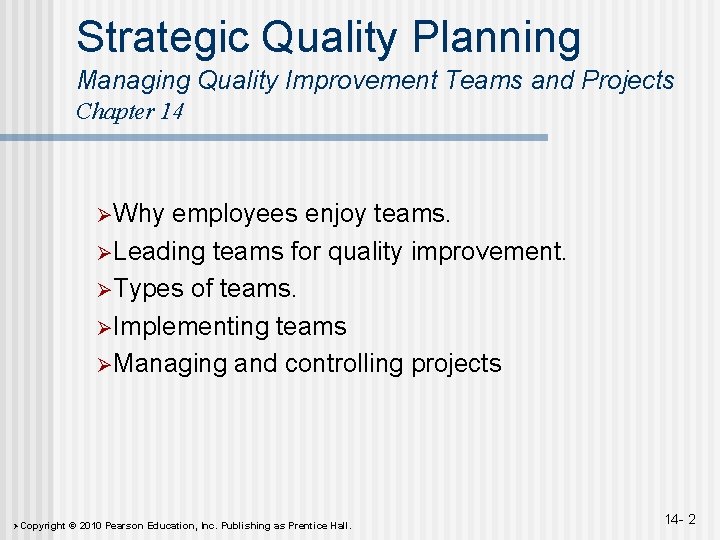 Strategic Quality Planning
Managing Quality Improvement Teams and Projects
Chapter 14

➢Why employees enjoy teams.
➢Leading teams for quality improvement.
➢Types of teams.
➢Implementing teams
➢Managing and controlling projects

➢Copyright © 2010 Pearson Education, Inc. Publishing as Prentice Hall.

14- 2